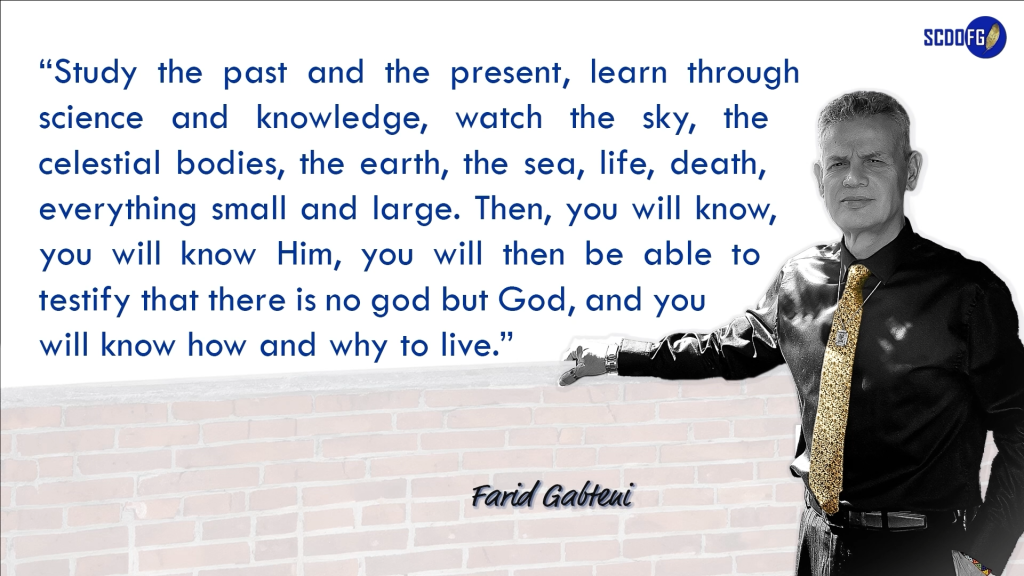 SCDOFG

“Study the past and the present, learn through science and knowledge, watch the sky, the celestial bodies, the earth, the sea, life, death, everything small and large. Then, you will know, you will know Him, you will then be able to testify that there is no god but God, and you will know how and why to live.”

Farid Gabteni